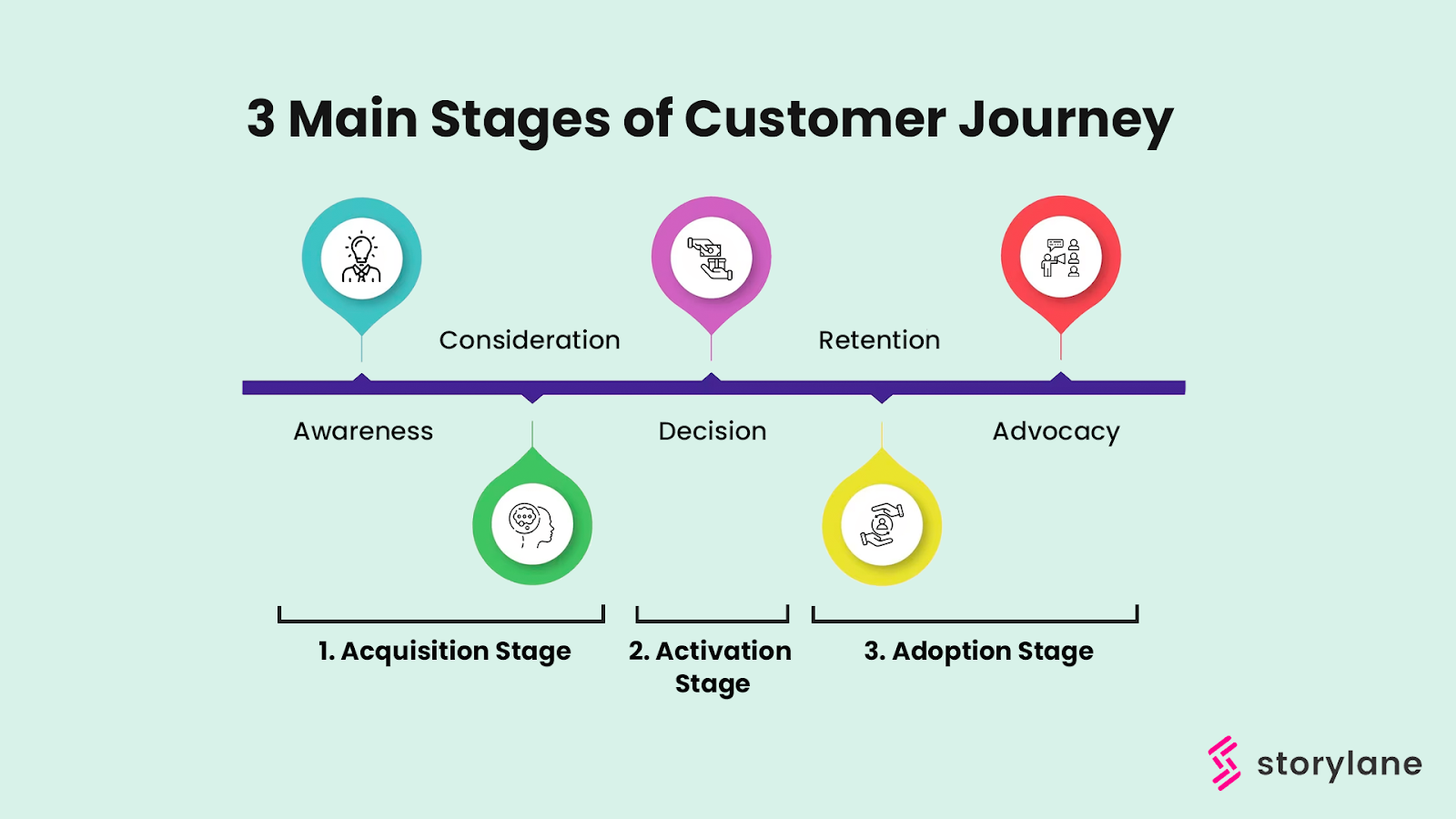 3 Main Stages of Customer Journey

Consideration

Retention

Awareness

Decision

Advocacy

1. Acquisition Stage

2. Activation Stage

3. Adoption Stage

storylane